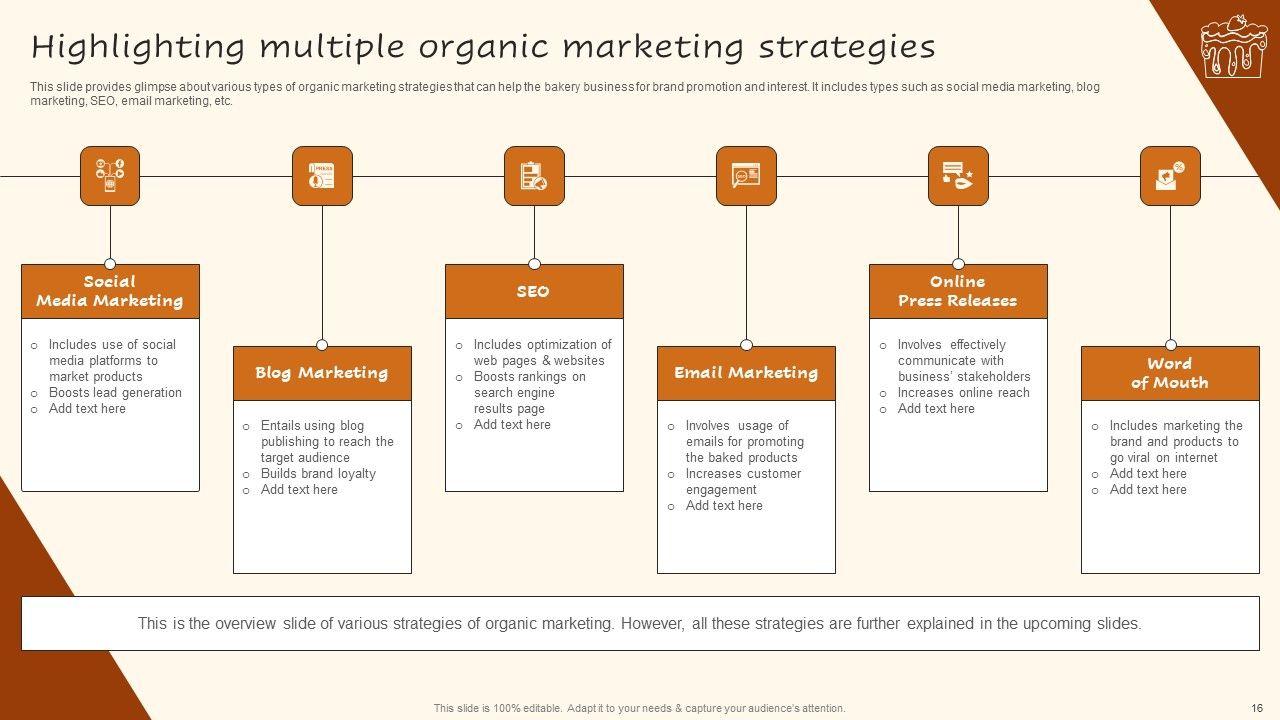 Highlighting multiple organic marketing strategies

This slide provides glimpse about various types of organic marketing strategies that can help the bakery business for brand promotion and interest. It includes types such as social media marketing, blog marketing, SEO, email marketing, etc.

Social Media Marketing

o Includes use of social media platforms to market products
o Boosts lead generation
o Add text here

Blog Marketing

o Entails using blog publishing to reach the target audience
o Builds brand loyalty
o Add text here

SEO

o Includes optimization of web pages & websites
o Boosts rankings on search engine results page
o Add text here

Email Marketing

o Involves usage of emails for promoting the baked products
o Increases customer engagement
o Add text here

Online Press Releases

o Involves effectively communicate with business' stakeholders
o Increases online reach
o Add text here

Word of Mouth

o Includes marketing the brand and products to go viral on internet
o Add text here
o Add text here

This is the overview slide of various strategies of organic marketing. However, all these strategies are further explained in the upcoming slides.

This slide is 100% editable. Adapt it to your needs & capture your audience's attention.

16